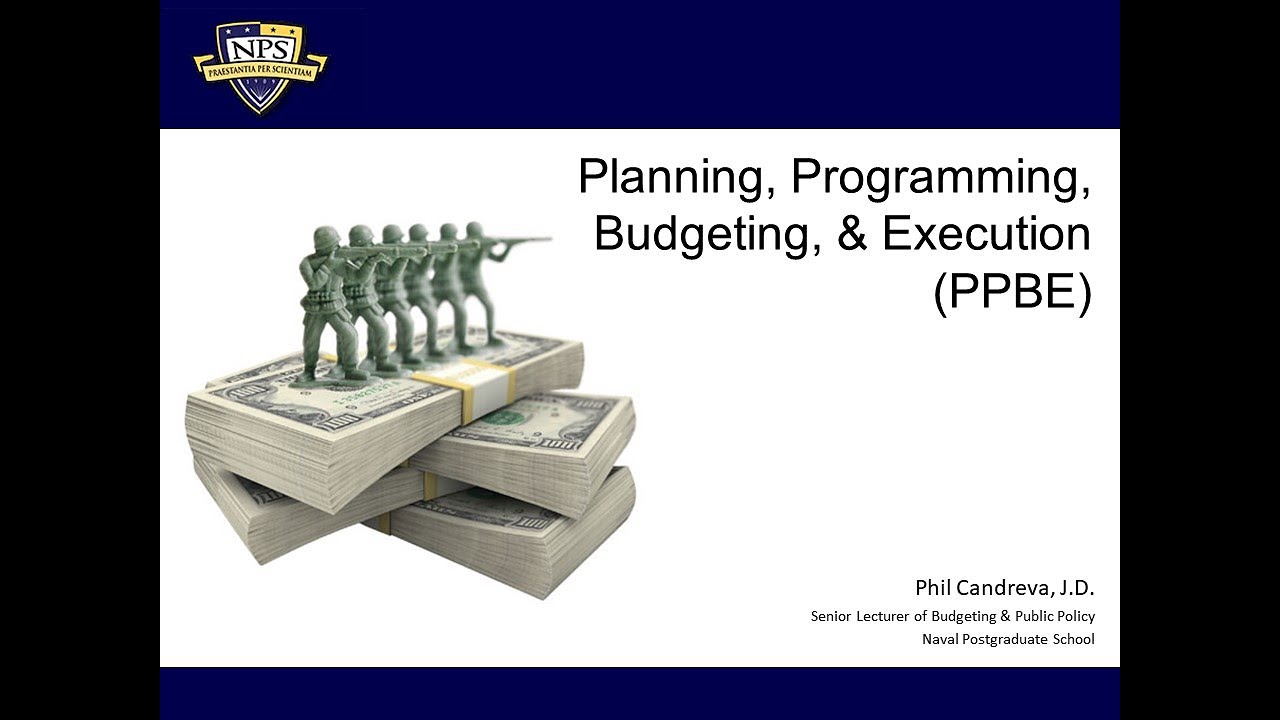 NPS
PRAESTANTIA PER SCIENTIAM
1909

Planning, Programming, Budgeting, & Execution (PPBE)

Phil Candreva, J.D.
Senior Lecturer of Budgeting & Public Policy
Naval Postgraduate School